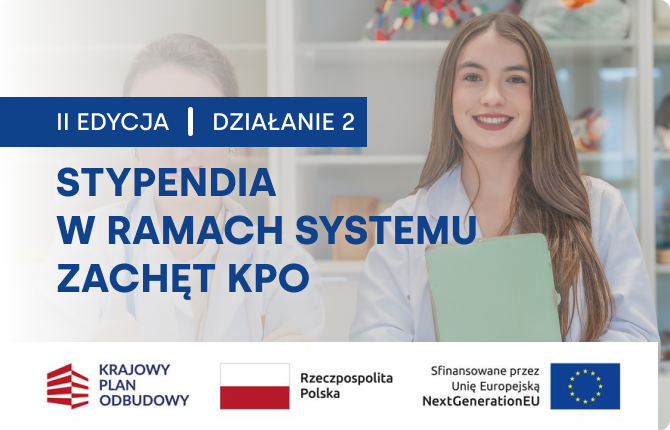 II EDYCJA | DZIAŁANIE 2

STYPENDIA W RAMACH SYSTEMU ZACHĘT KPO

KRAJOWY PLAN ODBUDOWY

Rzeczpospolita Polska

Sfinansowane przez Unię Europejską NextGenerationEU